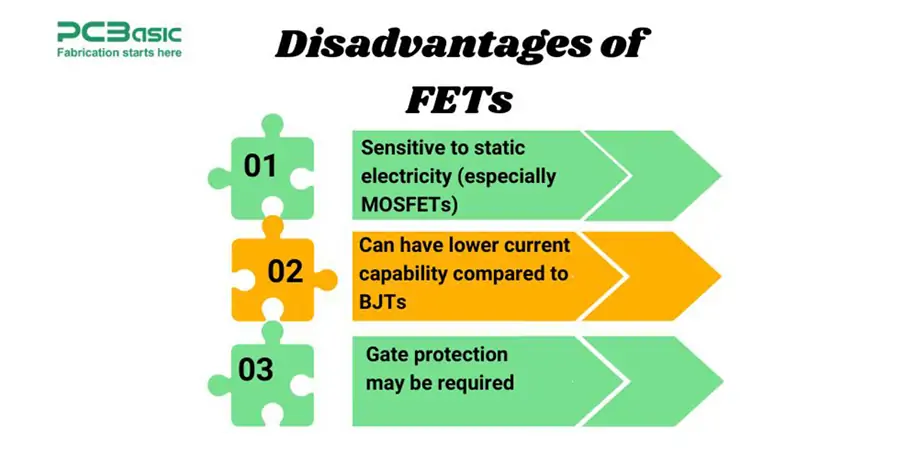 PCBasic
Fabrication starts here

Disadvantages of FETs

01
Sensitive to static electricity (especially MOSFETs)

02
Can have lower current capability compared to BJTs

03
Gate protection may be required